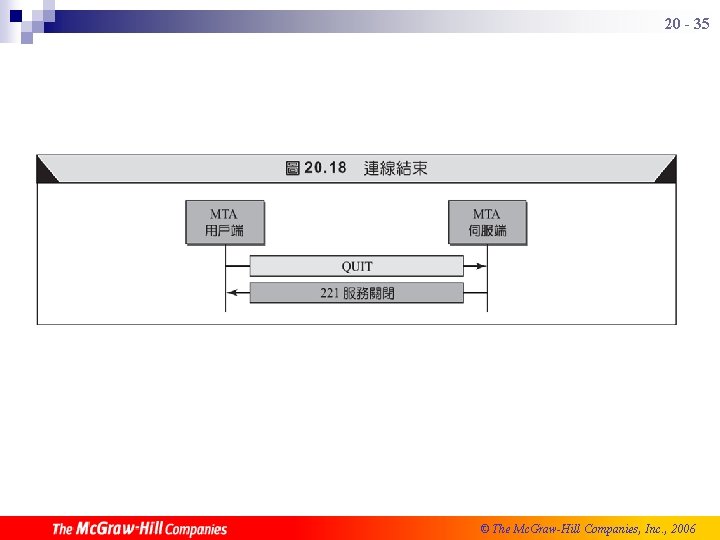 20 - 35

圖 20.18 連線結束

MTA
用戶端

MTA
伺服端

QUIT

221 服務關閉

The McGraw-Hill Companies

© The McGraw-Hill Companies, Inc., 2006